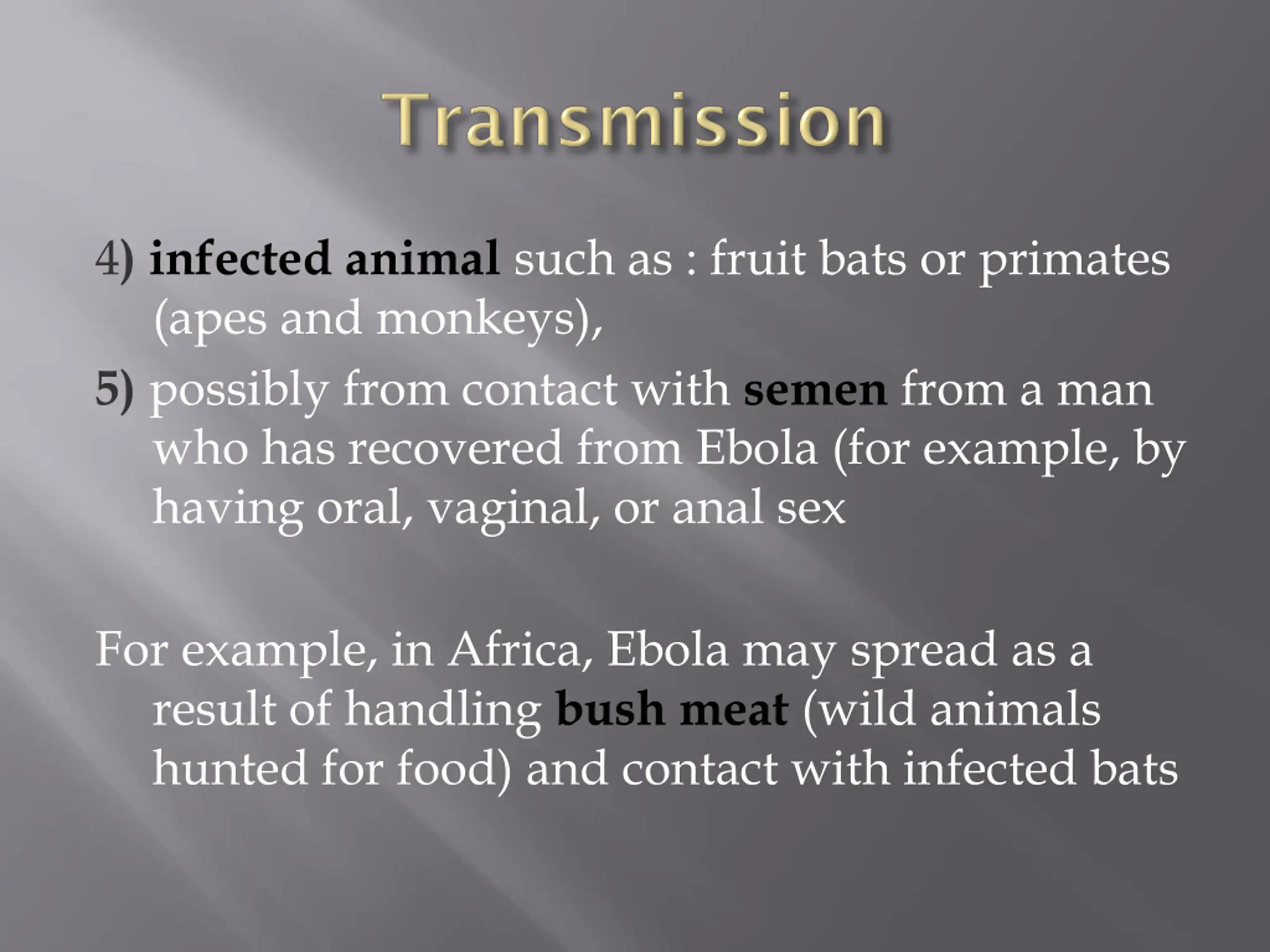 Transmission

4) infected animal such as : fruit bats or primates (apes and monkeys),

5) possibly from contact with semen from a man who has recovered from Ebola (for example, by having oral, vaginal, or anal sex

For example, in Africa, Ebola may spread as a result of handling bush meat (wild animals hunted for food) and contact with infected bats